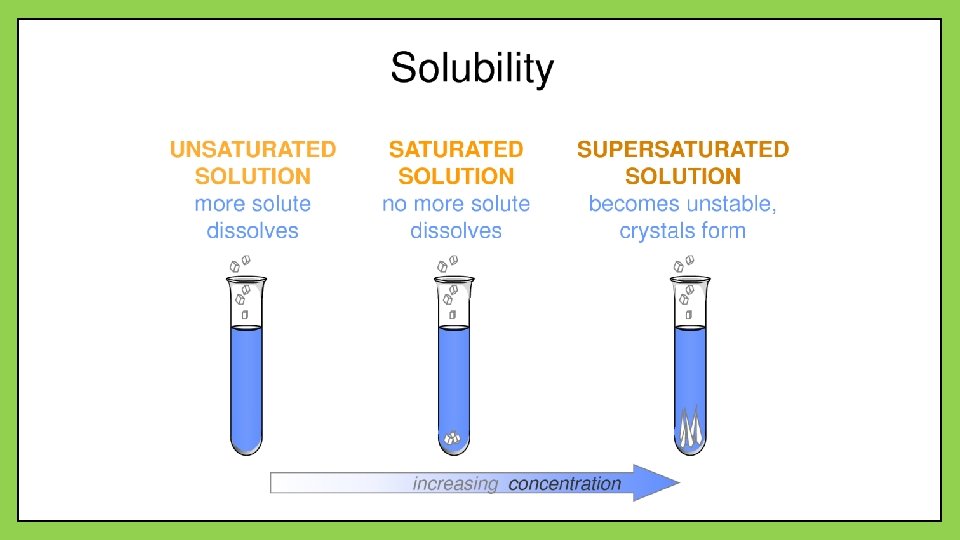 Solubility

UNSATURATED SOLUTION
more solute dissolves

SATURATED SOLUTION
no more solute dissolves

SUPERSATURATED SOLUTION
becomes unstable, crystals form

increasing concentration